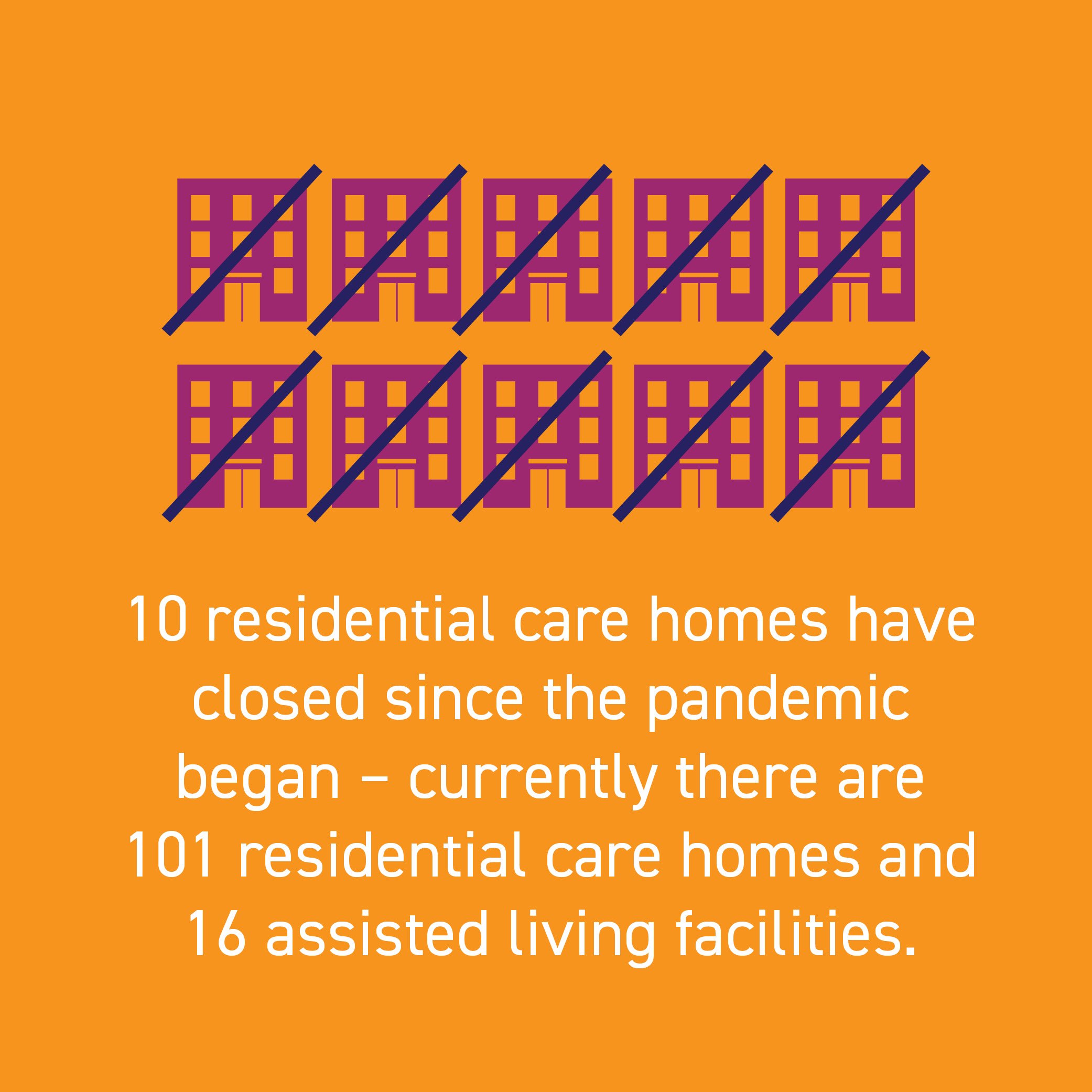 10 residential care homes have closed since the pandemic began – currently there are 101 residential care homes and 16 assisted living facilities.